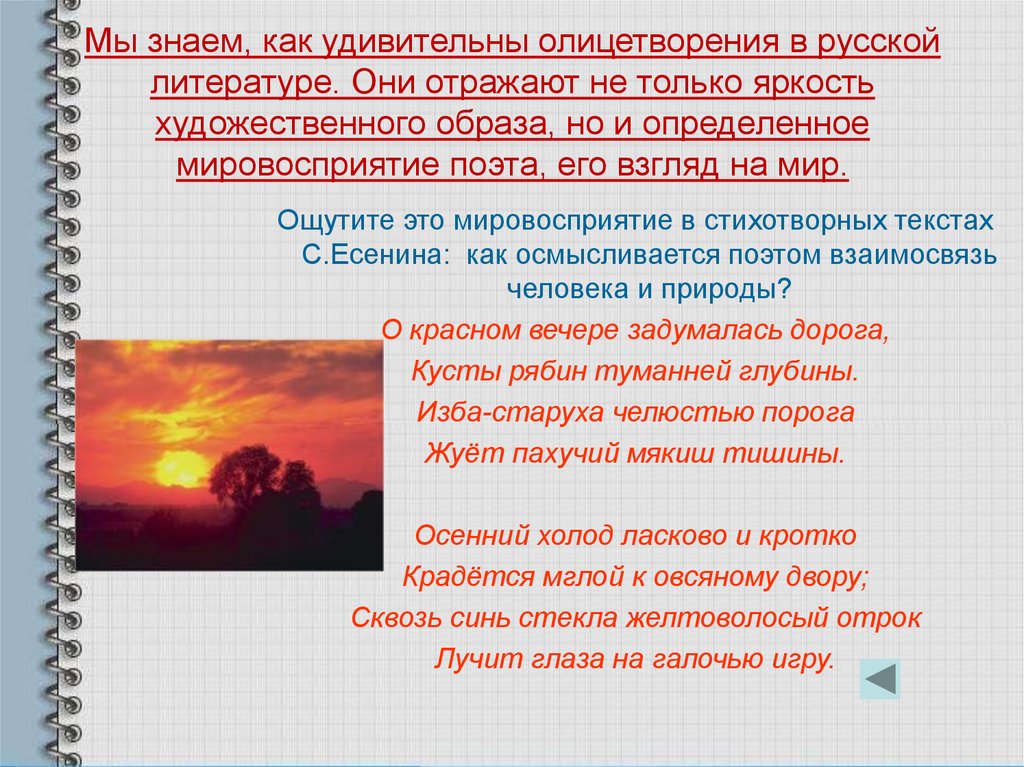 Мы знаем, как удивительны олицетворения в русской литературе. Они отражают не только яркость художественного образа, но и определенное мировосприятие поэта, его взгляд на мир.

Ощутите это мировосприятие в стихотворных текстах С.Есенина: как осмысливается поэтом взаимосвязь человека и природы?

О красном вечере задумалась дорога,
Кусты рябин туманней глубины.
Изба-старуха челюстью порога
Жуёт пахучий мякиш тишины.

Осенний холод ласково и кротко
Крадётся мглой к овсяному двору;
Сквозь синь стекла желтоволосый отрок
Лучит глаза на галочью игру.